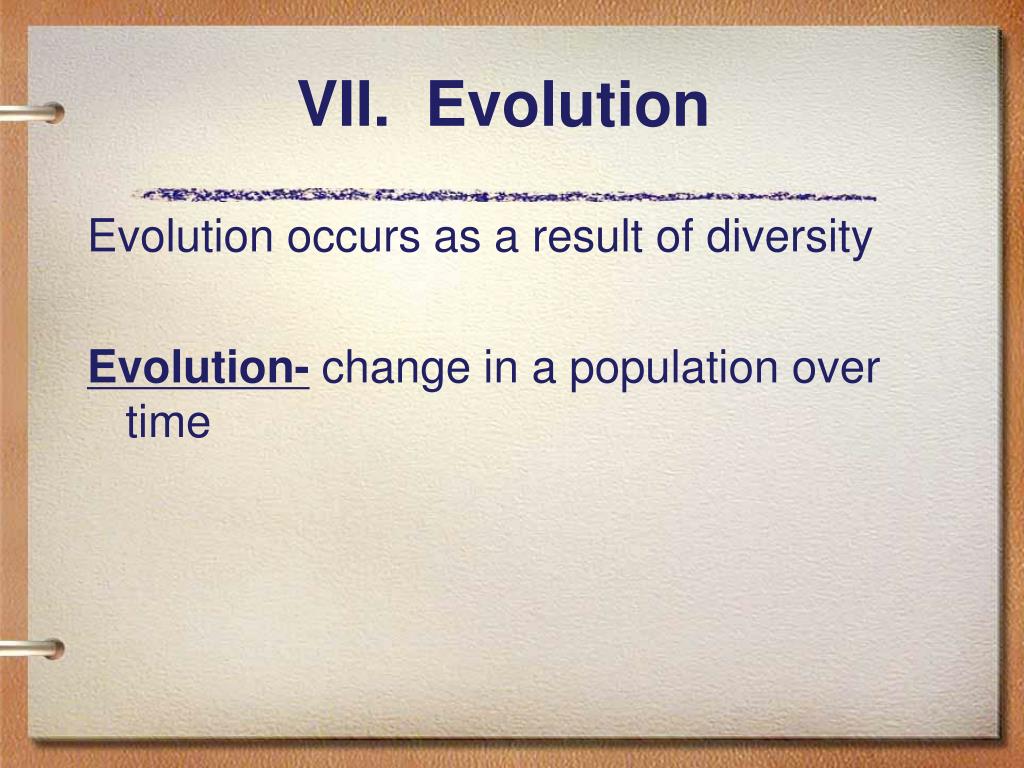 VII. Evolution

Evolution occurs as a result of diversity

Evolution- change in a population over time